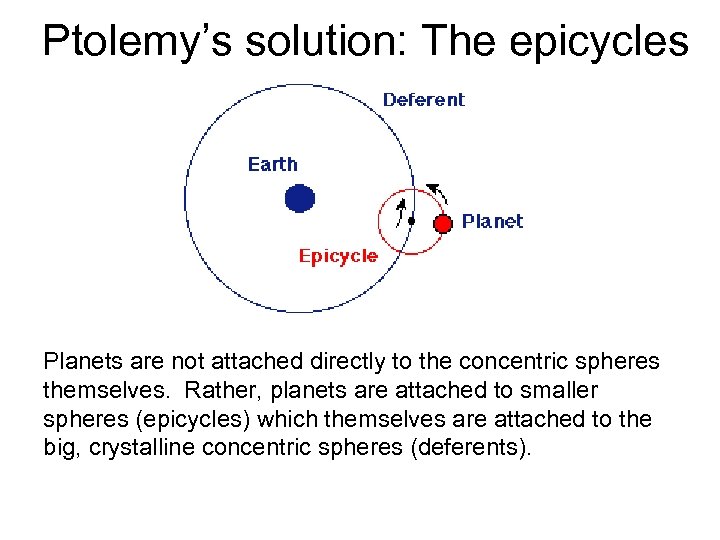 Ptolemy’s solution: The epicycles

Deferent

Earth

Planet

Epicycle

Planets are not attached directly to the concentric spheres themselves. Rather, planets are attached to smaller spheres (epicycles) which themselves are attached to the big, crystalline concentric spheres (deferents).